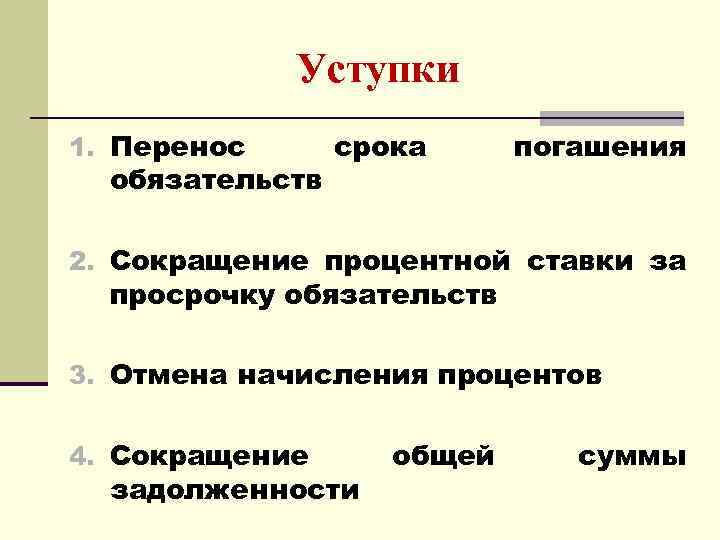 Уступки

1. Перенос срока погашения обязательств

2. Сокращение процентной ставки за просрочку обязательств

3. Отмена начисления процентов

4. Сокращение общей суммы задолженности